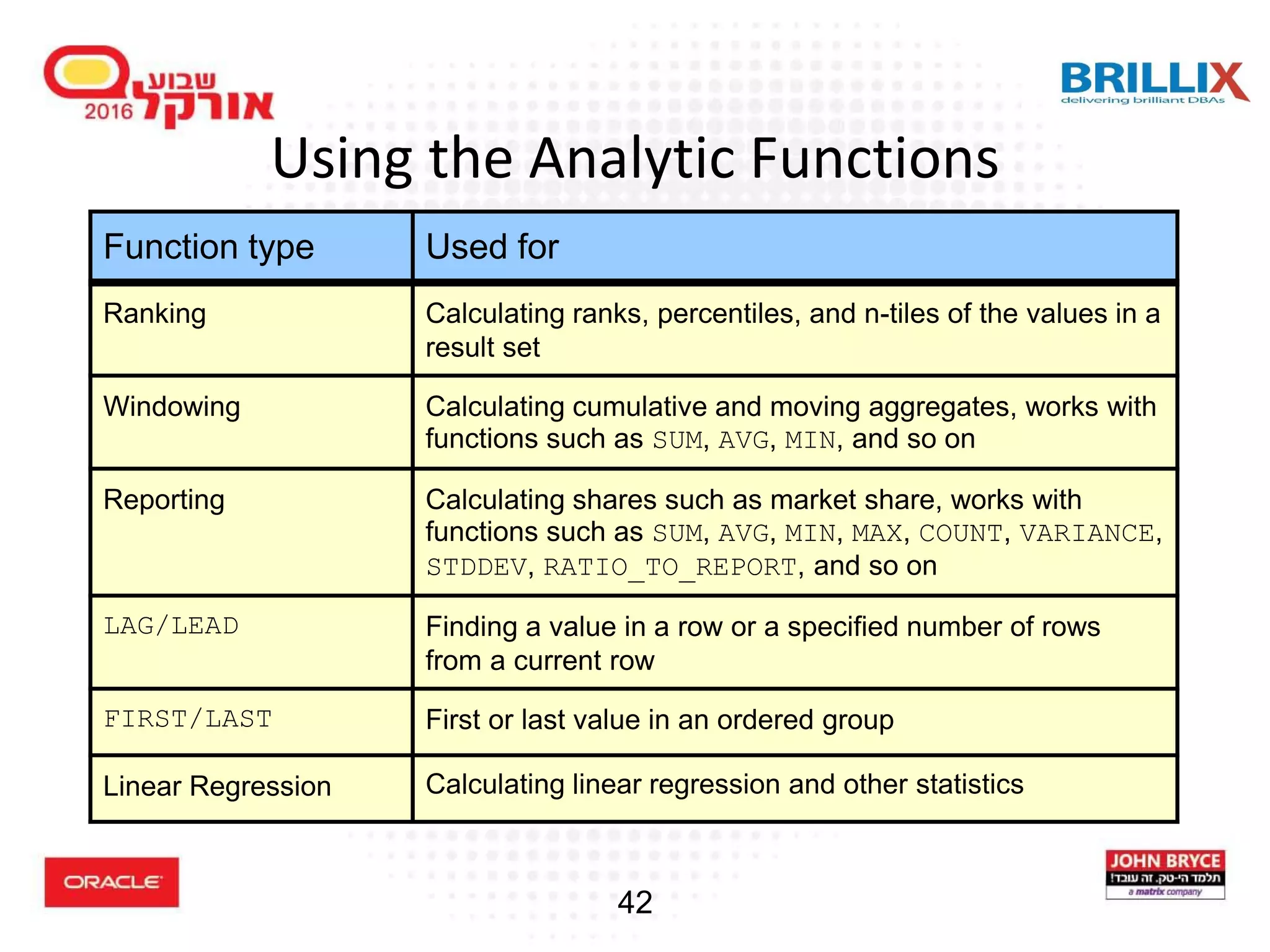 שבוע אורקל 2016

BRILLIX
delivering brilliant DBAs

Using the Analytic Functions

| Function type | Used for |
|---|---|
| Ranking | Calculating ranks, percentiles, and n-tiles of the values in a result set |
| Windowing | Calculating cumulative and moving aggregates, works with functions such as SUM, AVG, MIN, and so on |
| Reporting | Calculating shares such as market share, works with functions such as SUM, AVG, MIN, MAX, COUNT, VARIANCE, STDDEV, RATIO_TO_REPORT, and so on |
| LAG/LEAD | Finding a value in a row or a specified number of rows from a current row |
| FIRST/LAST | First or last value in an ordered group |
| Linear Regression | Calculating linear regression and other statistics |

ORACLE

42

JOHN BRYCE
תלמד הי-טק. זה עובד!
a matrix company